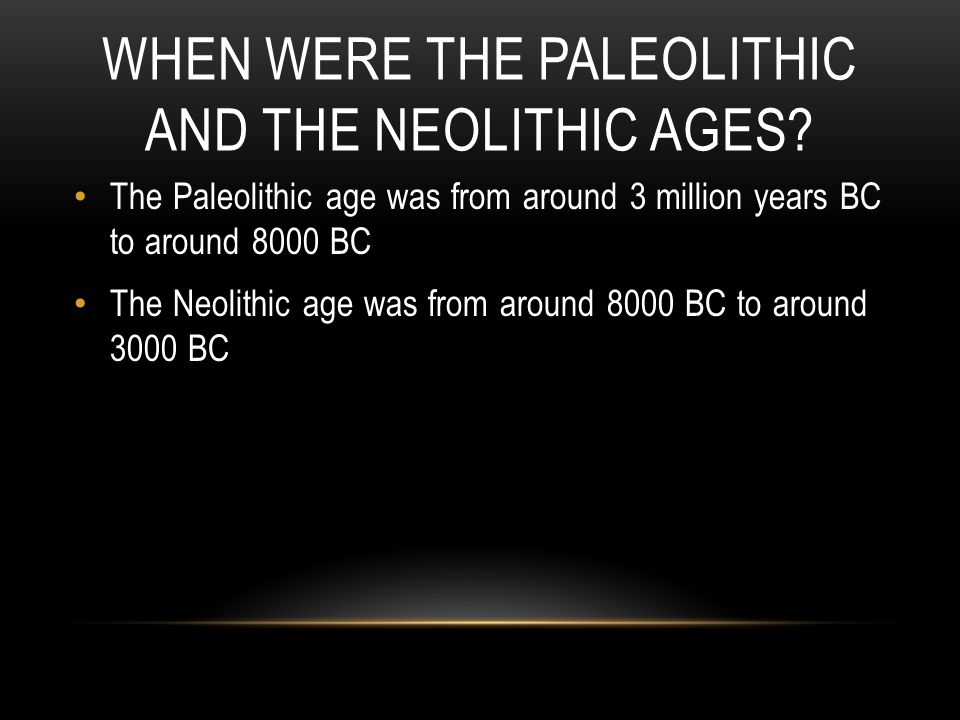 WHEN WERE THE PALEOLITHIC AND THE NEOLITHIC AGES?

• The Paleolithic age was from around 3 million years BC to around 8000 BC

• The Neolithic age was from around 8000 BC to around 3000 BC